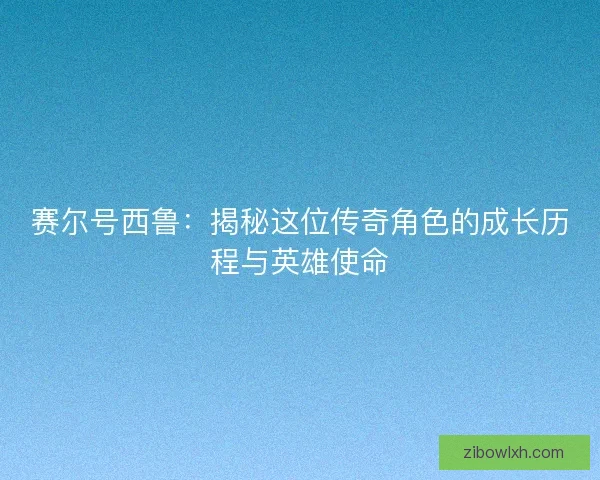 赛尔号西鲁：揭秘这位传奇角色的成长历程与英雄使命

zibowlxh.com